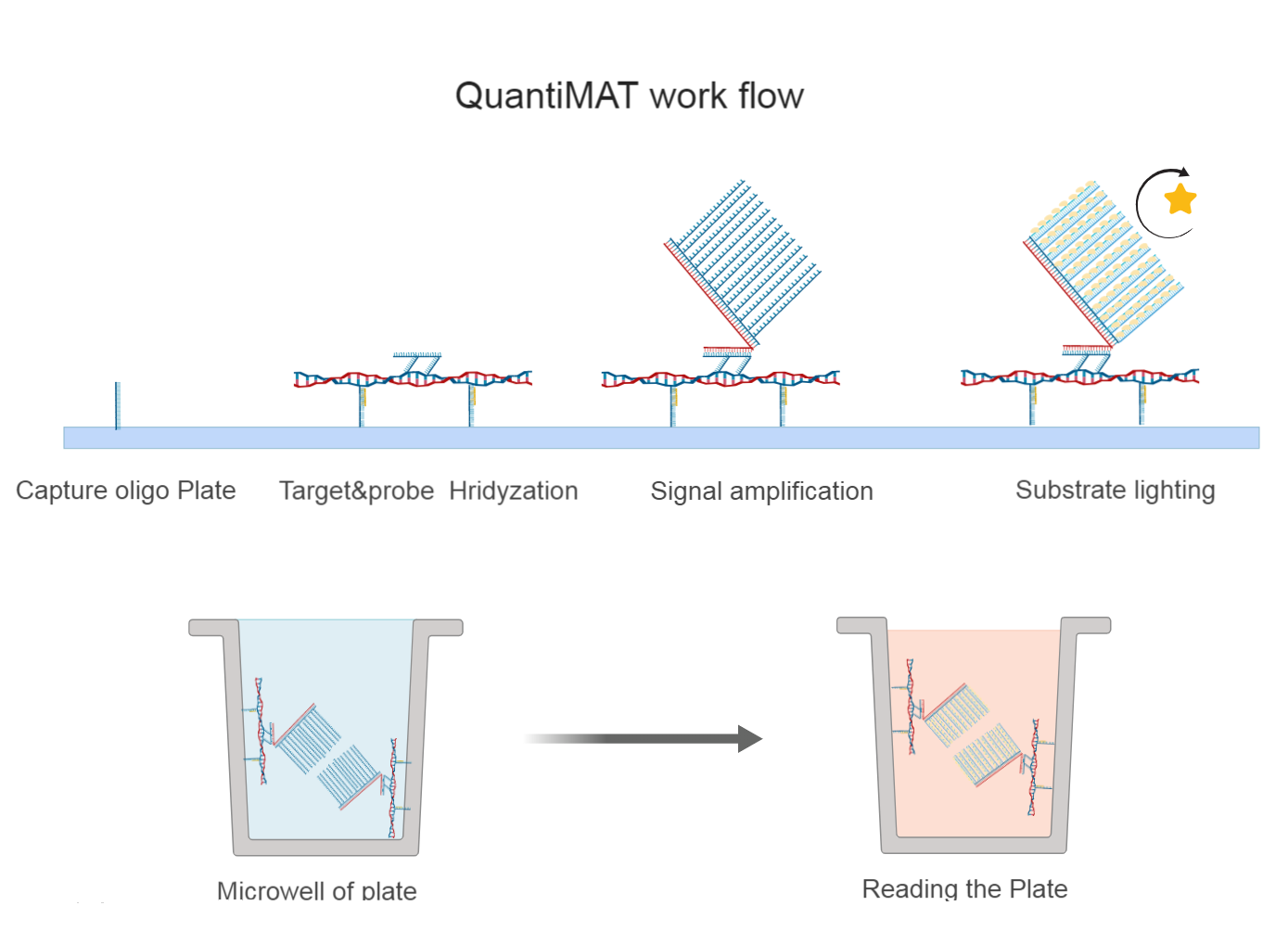 QuantiMAT work flow

Capture oligo Plate

Target&probe Hridyzation

Signal amplification

Substrate lighting

Microwell of plate

Reading the Plate